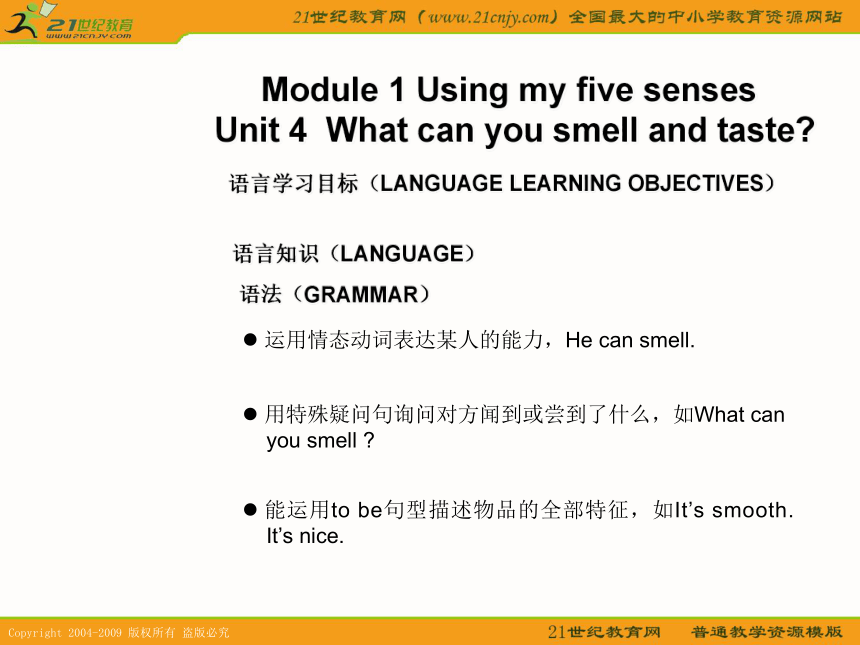 21世纪教育
www.21cnjy.com

21世纪教育网（www.21cnjy.com）全国最大的中小学教育资源网站

Module 1 Using my five senses
Unit 4 What can you smell and taste?

语言学习目标（LANGUAGE LEARNING OBJECTIVES）

语言知识（LANGUAGE）

语法（GRAMMAR）

● 运用情态动词表达某人的能力，He can smell.

● 用特殊疑问句询问对方闻到或尝到了什么，如What can you smell ?

● 能运用to be句型描述物品的全部特征，如It's smooth. It's nice.

Copyright 2004-2009 版权所有 盗版必究

21世纪教育网 普通教学资源模版